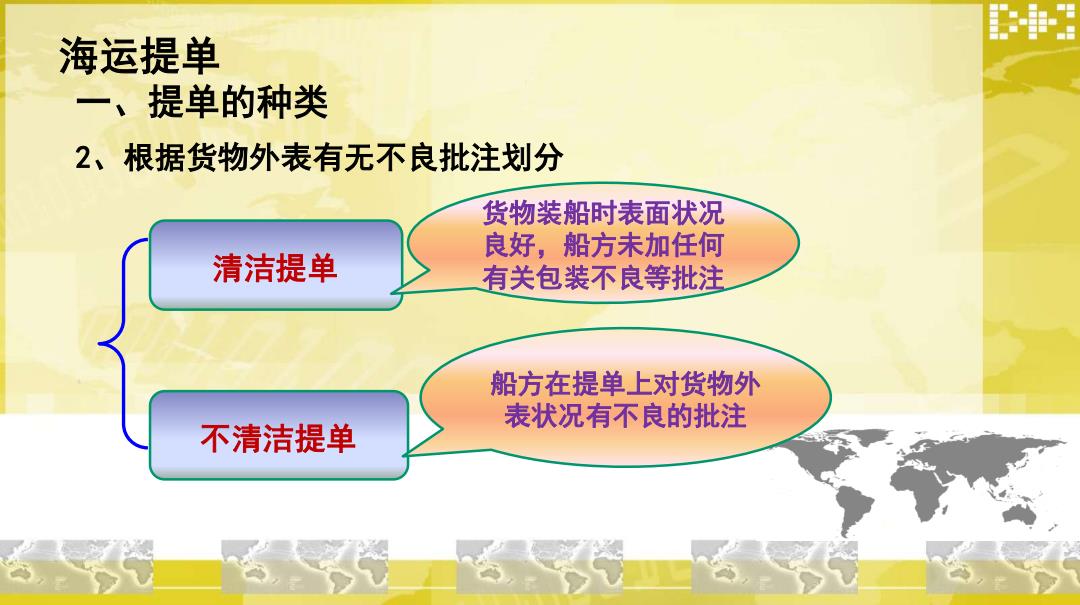 海运提单
一、提单的种类
2、根据货物外表有无不良批注划分

清洁提单

货物装船时表面状况良好，船方未加任何有关包装不良等批注

不清洁提单

船方在提单上对货物外表状况有不良的批注